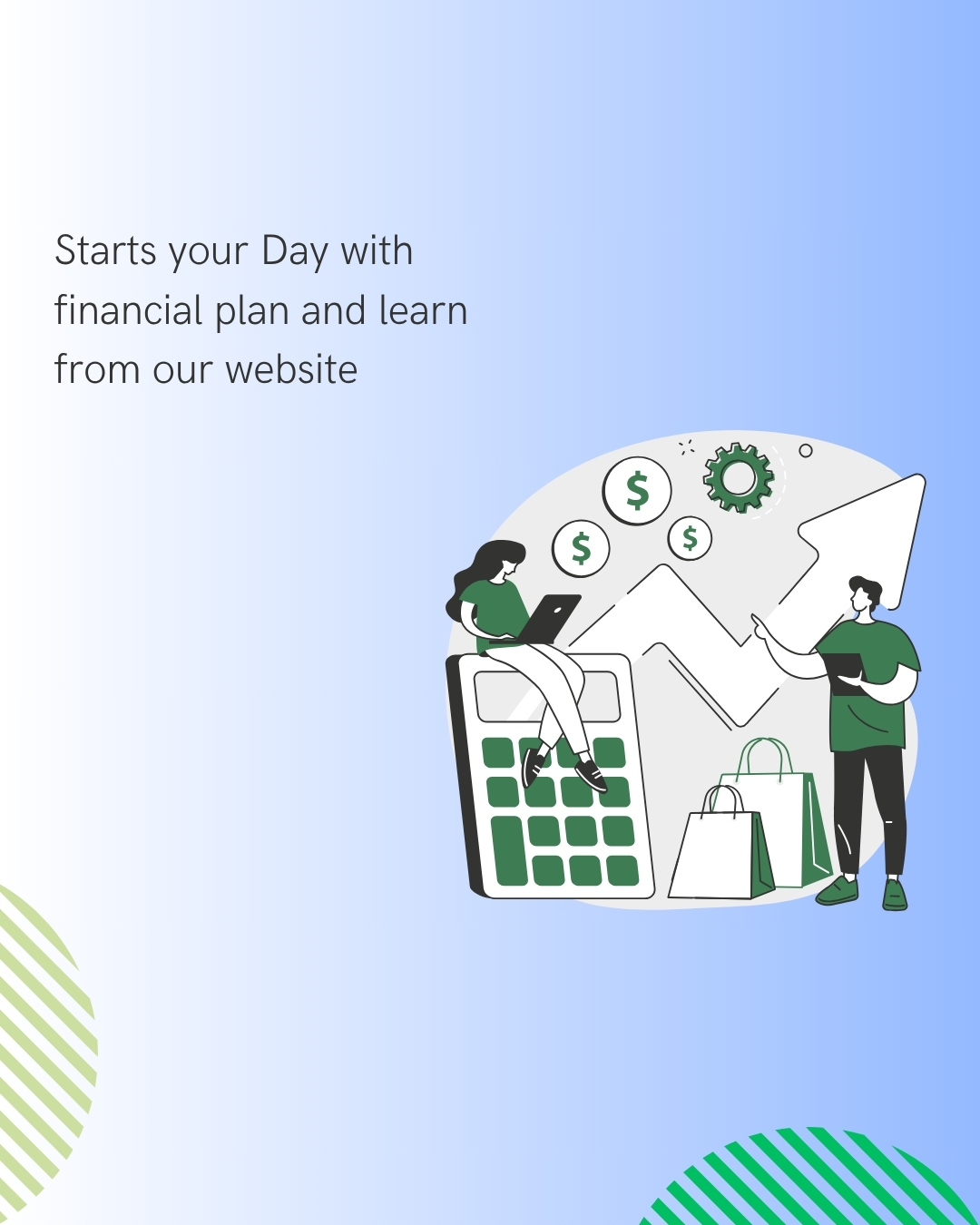 Starts your Day with financial plan and learn from our website

$

$

$